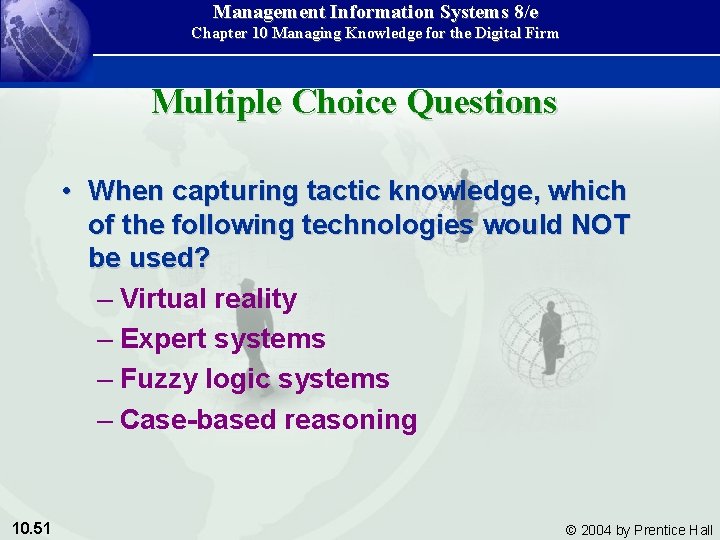 Management Information Systems 8/e
Chapter 10 Managing Knowledge for the Digital Firm

Multiple Choice Questions

• When capturing tactic knowledge, which of the following technologies would NOT be used?
– Virtual reality
– Expert systems
– Fuzzy logic systems
– Case-based reasoning

10.51

© 2004 by Prentice Hall